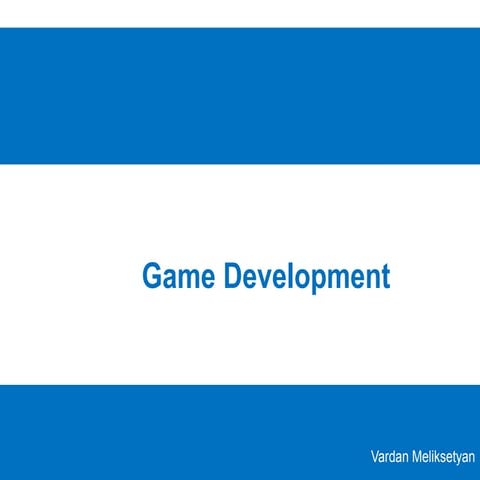 Game Development

Vardan Meliksetyan